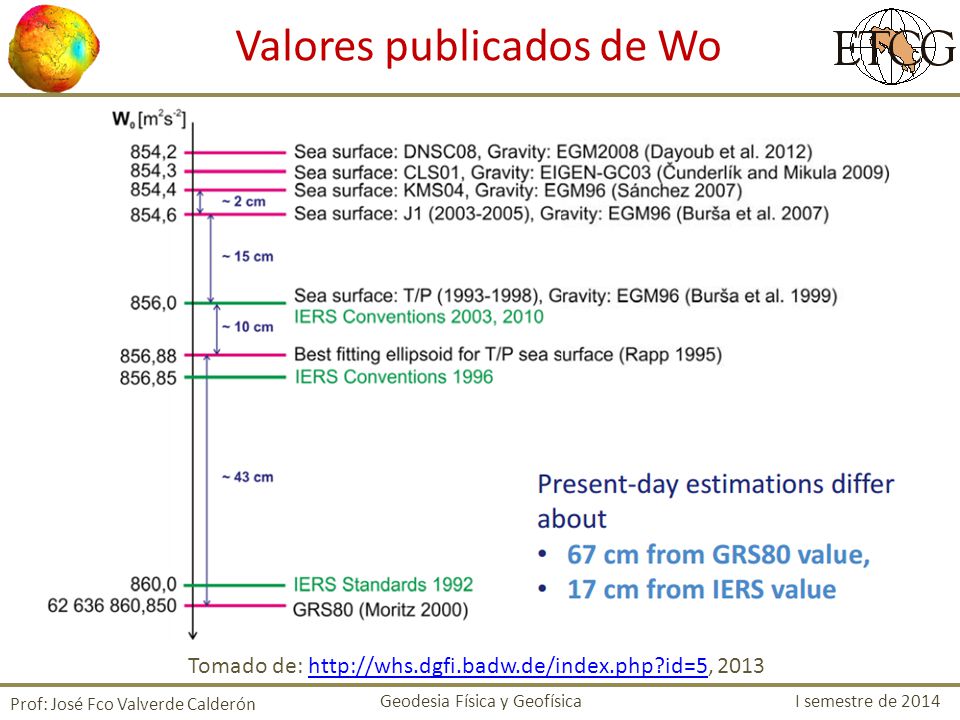 Valores publicados de Wo

EFCG

$W_0$ [$m^2s^{-2}$]

854,2 Sea surface: DNSC08, Gravity: EGM2008 (Dayoub et al. 2012)
854,3 Sea surface: CLS01, Gravity: EIGEN-GC03 (Čunderlík and Mikula 2009)
854,4 Sea surface: KMS04, Gravity: EGM96 (Sánchez 2007)
~ 2 cm
854,6 Sea surface: J1 (2003-2005), Gravity: EGM96 (Burša et al. 2007)
~ 15 cm
856,0 Sea surface: T/P (1993-1998), Gravity: EGM96 (Burša et al. 1999)
IERS Conventions 2003, 2010
~ 10 cm
856,88 Best fitting ellipsoid for T/P sea surface (Rapp 1995)
856,85 IERS Conventions 1996
~ 43 cm
860,0 IERS Standards 1992
62 636 860,850 GRS80 (Moritz 2000)

Present-day estimations differ about
• 67 cm from GRS80 value,
• 17 cm from IERS value

Tomado de: http://whs.dgfi.badw.de/index.php?id=5, 2013

Prof: José Fco Valverde Calderón

Geodesia Física y Geofísica

I semestre de 2014